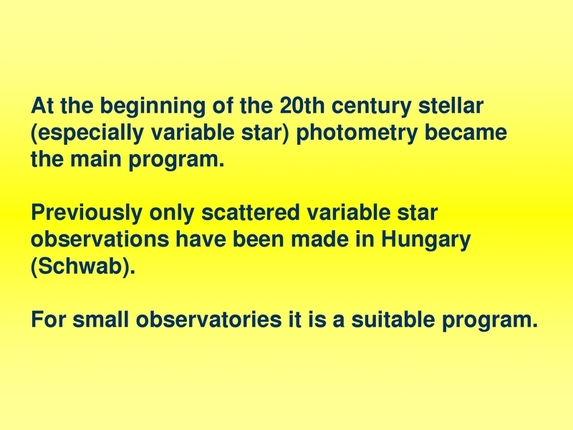 At the beginning of the 20th century stellar (especially variable star) photometry became the main program.

Previously only scattered variable star observations have been made in Hungary (Schwab).

For small observatories it is a suitable program.